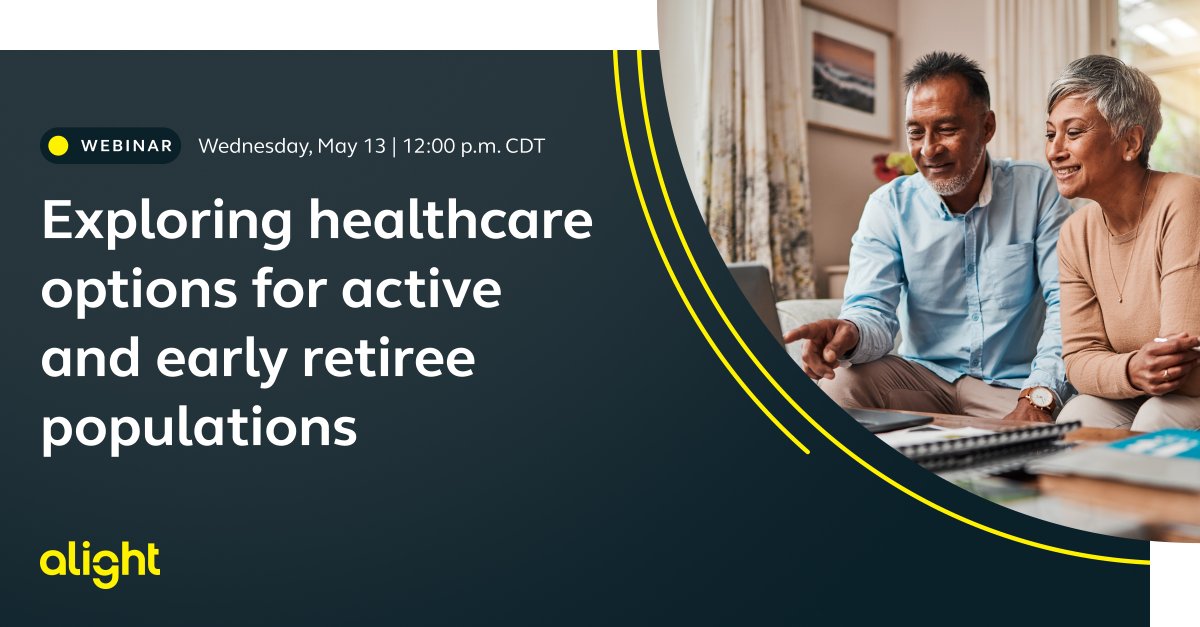 WEBINAR Wednesday, May 13 | 12:00 p.m. CDT

Exploring healthcare options for active and early retiree populations

alight